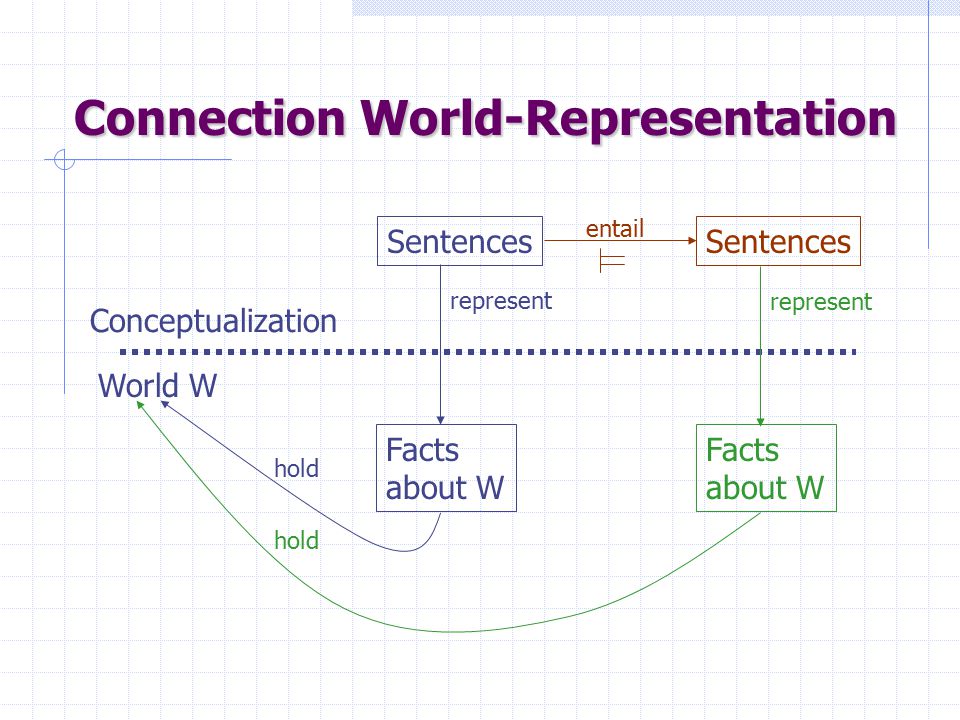 Connection World-Representation

Sentences

entail

$\models$

Sentences

represent

represent

Conceptualization

World W

Facts about W

Facts about W

hold

hold